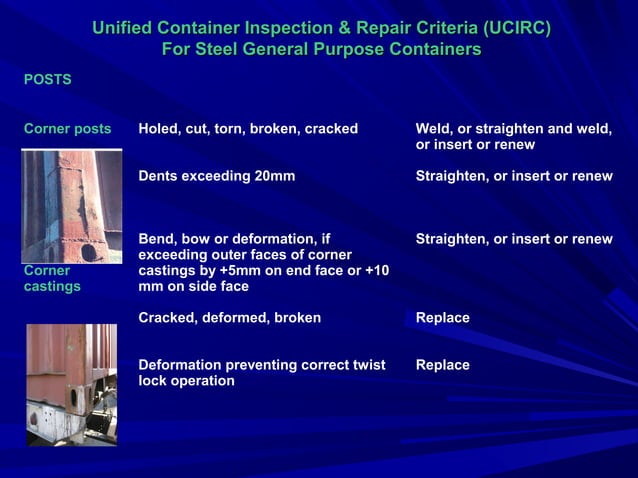 Unified Container Inspection & Repair Criteria (UCIRC)
For Steel General Purpose Containers

POSTS

| | | |
|---|---|---|
| Corner posts | Holed, cut, torn, broken, cracked | Weld, or straighten and weld, or insert or renew |
| | Dents exceeding 20mm | Straighten, or insert or renew |
| | Bend, bow or deformation, if exceeding outer faces of corner castings by +5mm on end face or +10 mm on side face | Straighten, or insert or renew |
| Corner castings | Cracked, deformed, broken | Replace |
| | Deformation preventing correct twist lock operation | Replace |